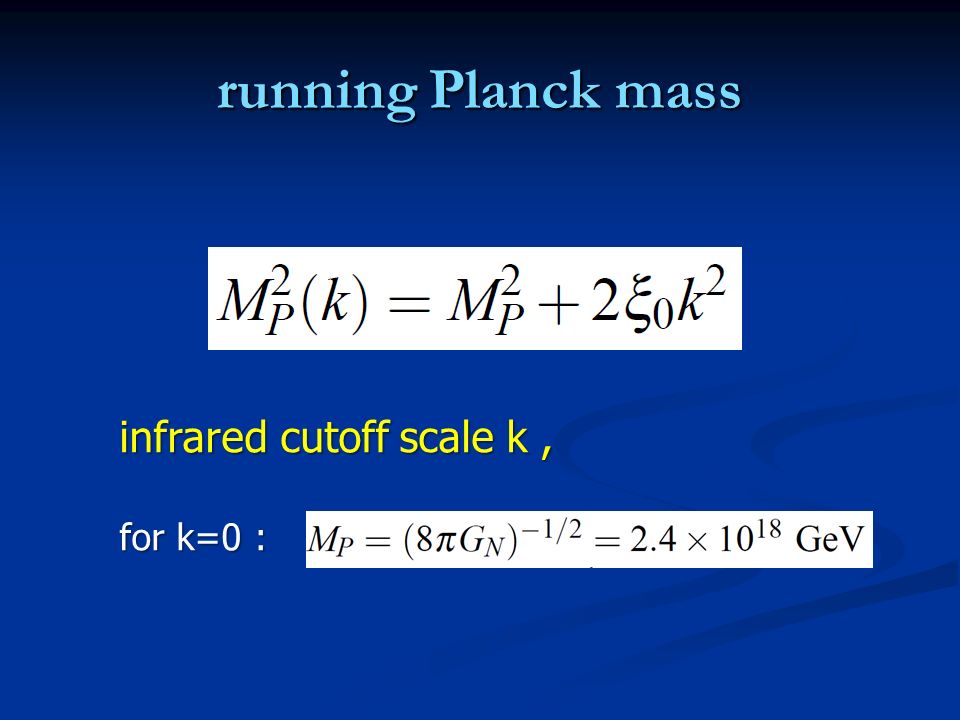 running Planck mass

$M_P^2(k) = M_P^2 + 2\xi_0 k^2$

infrared cutoff scale k ,

for k=0 : $M_P = (8\pi G_N)^{-1/2} = 2.4 \times 10^{18}$ GeV